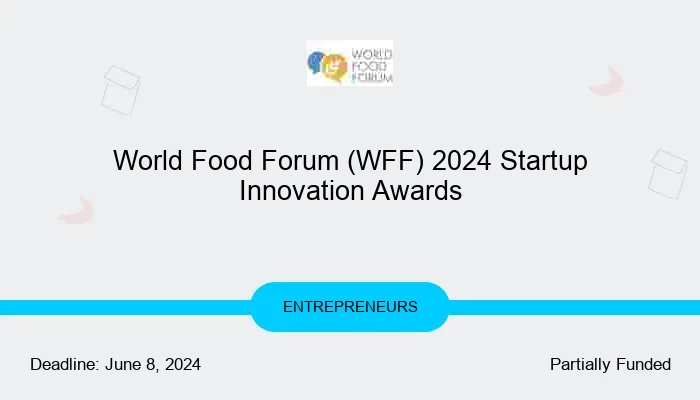 WORLD FOOD FORUM

World Food Forum (WFF) 2024 Startup Innovation Awards

ENTREPRENEURS

Deadline: June 8, 2024

Partially Funded